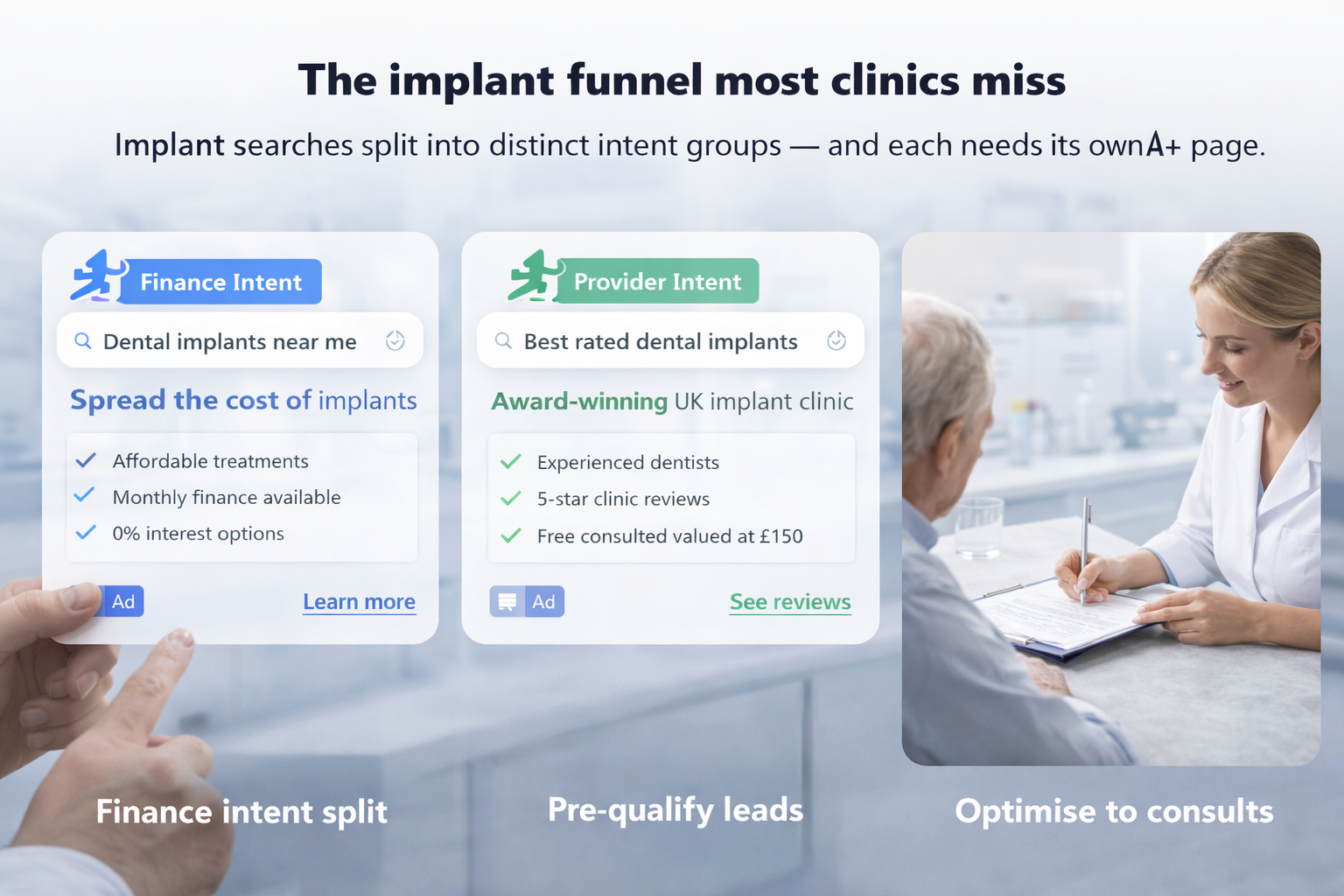 The implant funnel most clinics miss

Implant searches split into distinct intent groups — and each needs its ownA+ page.

Finance Intent

Dental implants near me

Spread the cost of implants

Affordable treatments
Monthly finance available
0% interest options

Ad

Learn more

Provider Intent

Best rated dental implants

Award-winning UK implant clinic

Experienced dentists
5-star clinic reviews
Free consulted valued at £150

Ad

See reviews

Finance intent split

Pre-qualify leads

Optimise to consults